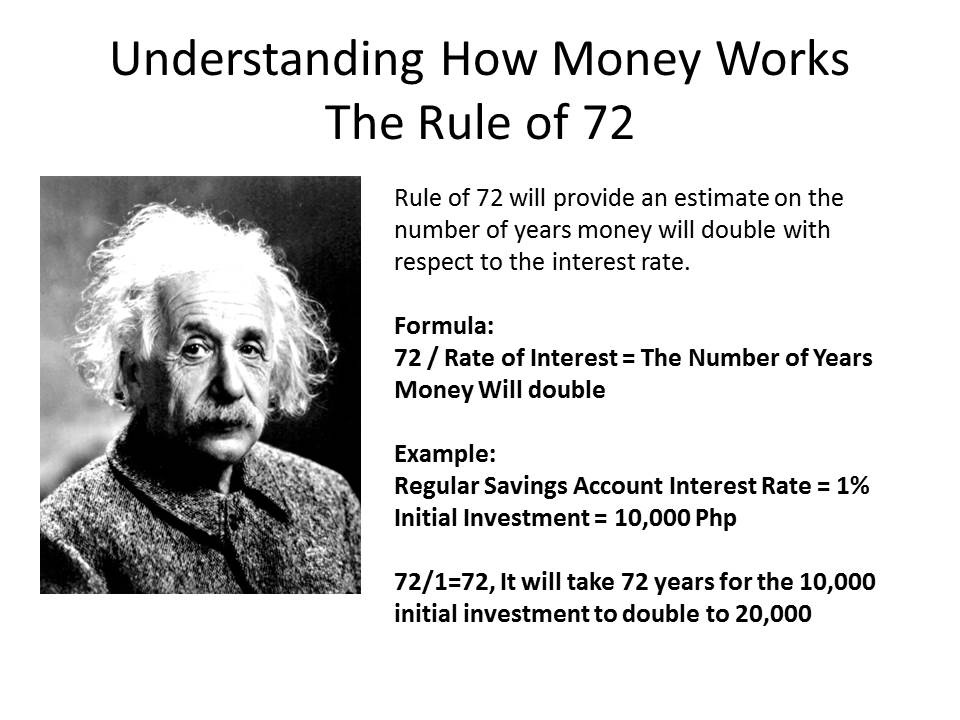 Understanding How Money Works
The Rule of 72

Rule of 72 will provide an estimate on the number of years money will double with respect to the interest rate.

Formula:
72 / Rate of Interest = The Number of Years Money Will double

Example:
Regular Savings Account Interest Rate = 1%
Initial Investment = 10,000 Php

72/1=72, It will take 72 years for the 10,000 initial investment to double to 20,000